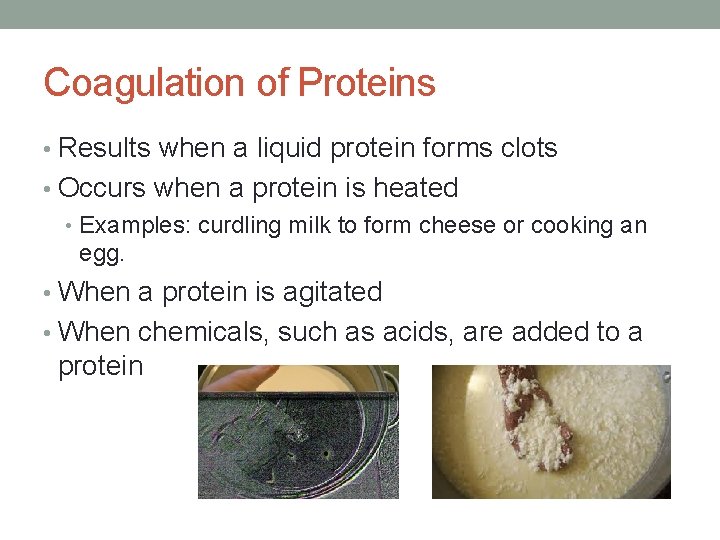 Coagulation of Proteins

• Results when a liquid protein forms clots
• Occurs when a protein is heated
  • Examples: curdling milk to form cheese or cooking an egg.
• When a protein is agitated
• When chemicals, such as acids, are added to a protein